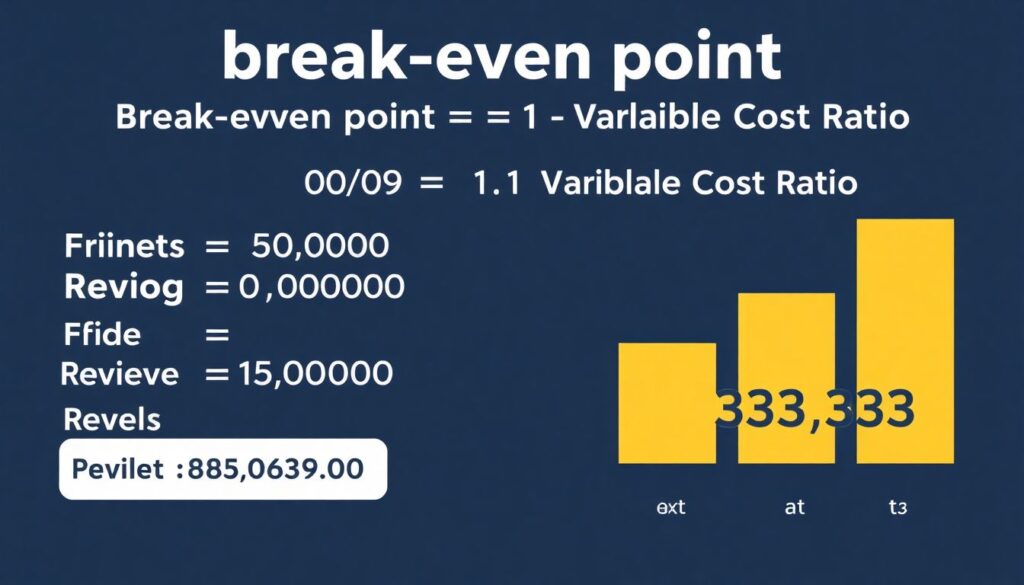 break-even point

Break-evven point = = 1 - Varlaible Cost Ratio

00/09 = 1.1 Variblale Cost Ratio

Friinets = 50,0000
Reviog = 0 ,000000
Ffide =
Revieve = 15,00000
Revels
Pevilet :885,0639.00

333,333

ext
at
t3